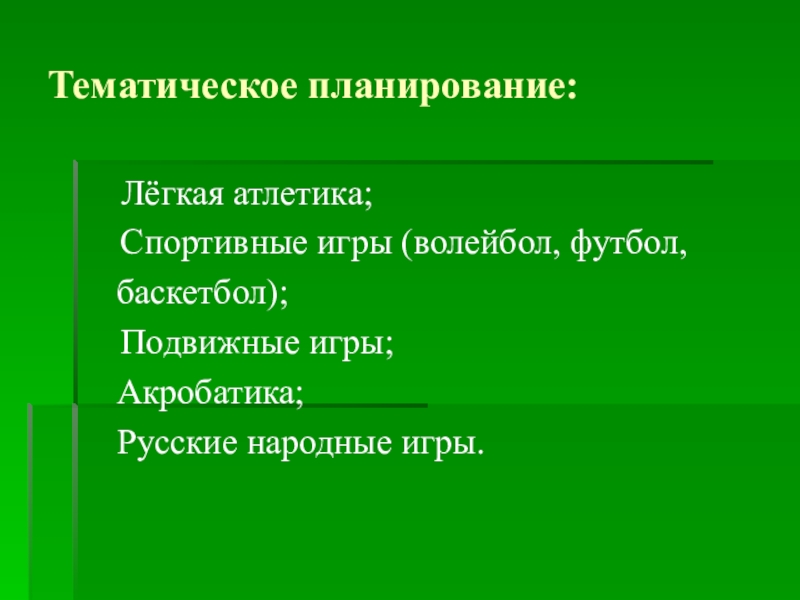 Тематическое планирование:

Лёгкая атлетика;
Спортивные игры (волейбол, футбол, баскетбол);
Подвижные игры;
Акробатика;
Русские народные игры.